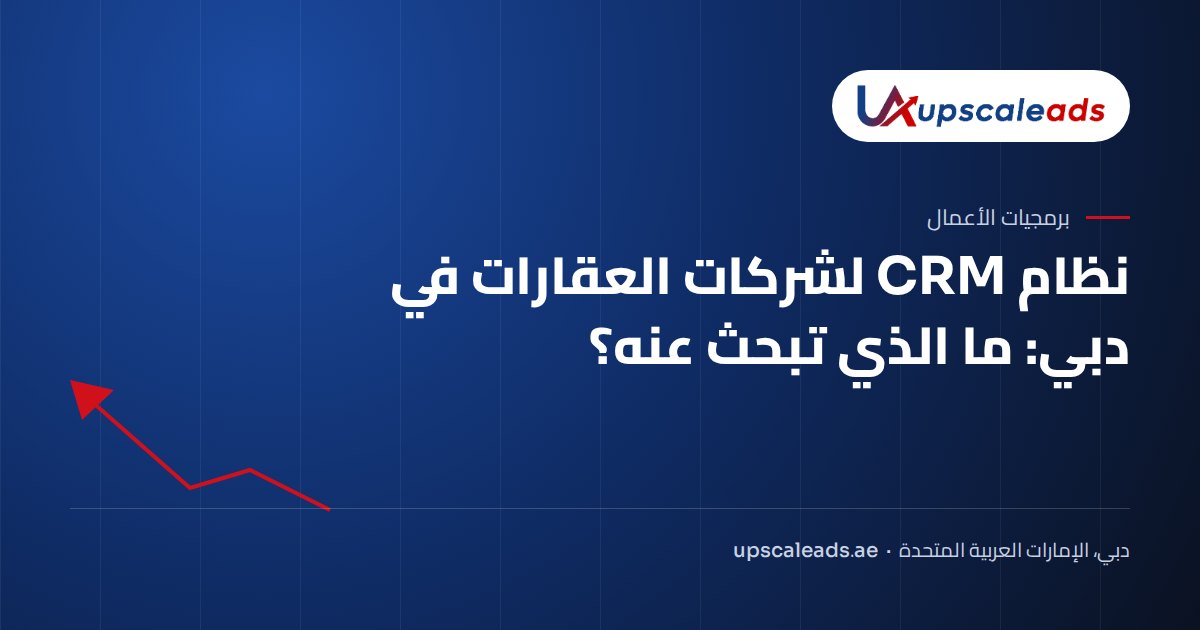 upscaleads

برمجيات الأعمال

نظام CRM لشركات العقارات في دبي: ما الذي تبحث عنه؟

دبي، الإمارات العربية المتحدة · upscaleads.ae